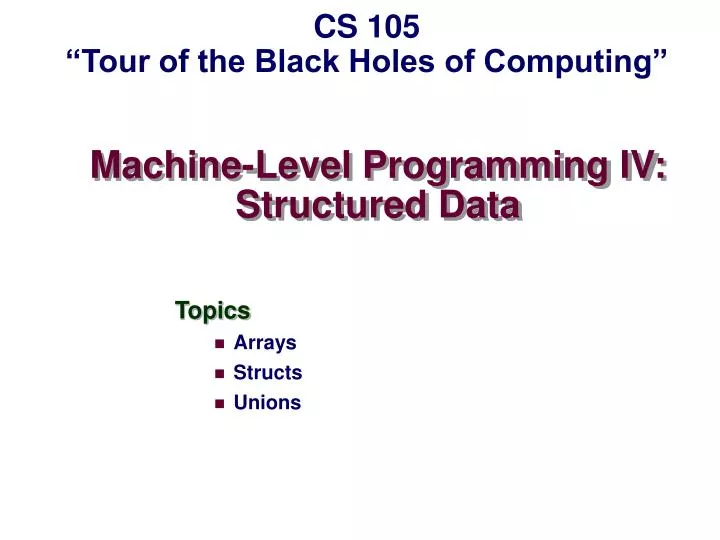 CS 105
“Tour of the Black Holes of Computing”

Machine-Level Programming IV: Structured Data

Topics
- Arrays
- Structs
- Unions